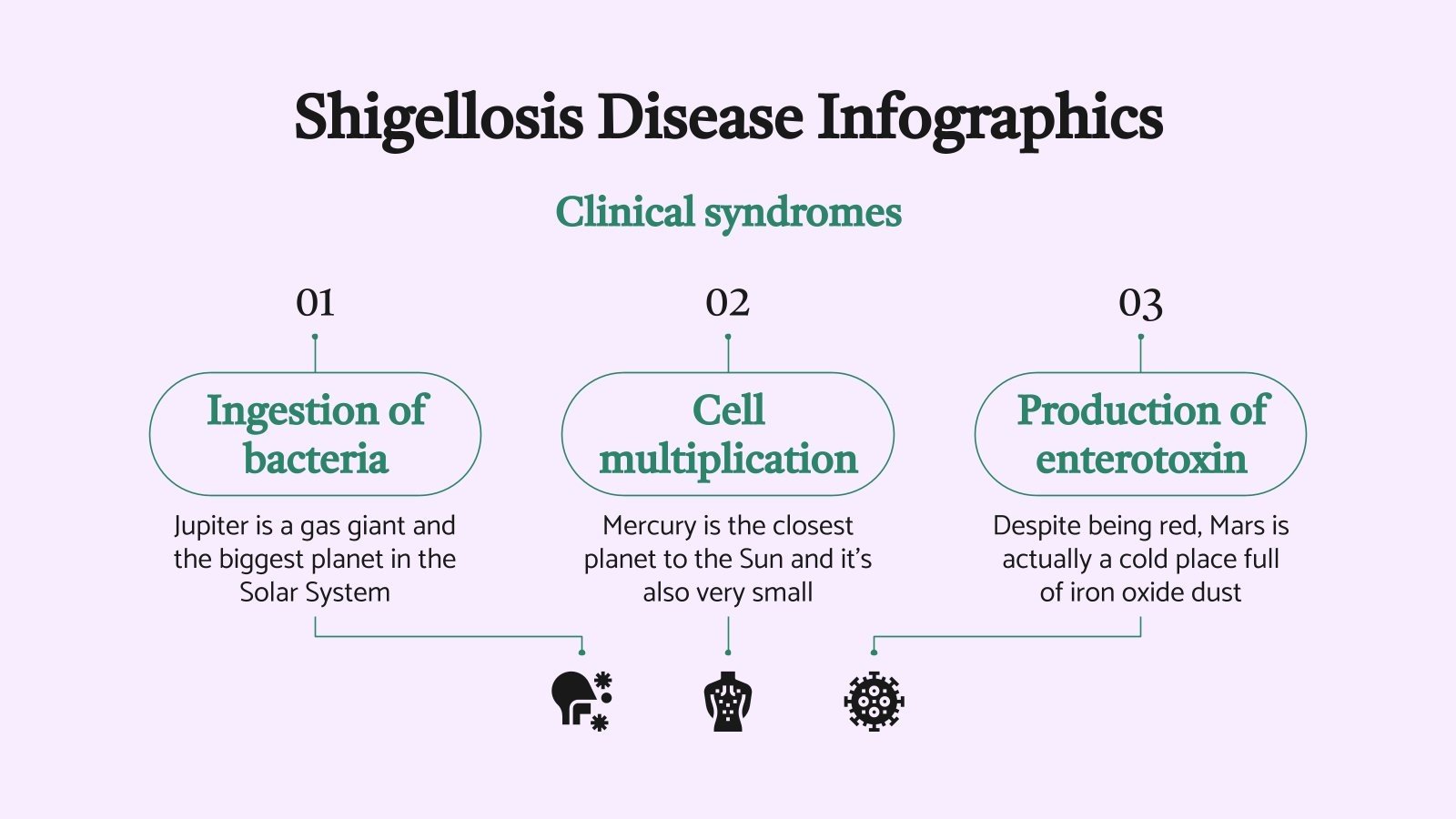 Shigellosis Disease Infographics

Clinical syndromes

01

Ingestion of bacteria

Jupiter is a gas giant and the biggest planet in the Solar System

02

Cell multiplication

Mercury is the closest planet to the Sun and it's also very small

03

Production of enterotoxin

Despite being red, Mars is actually a cold place full of iron oxide dust